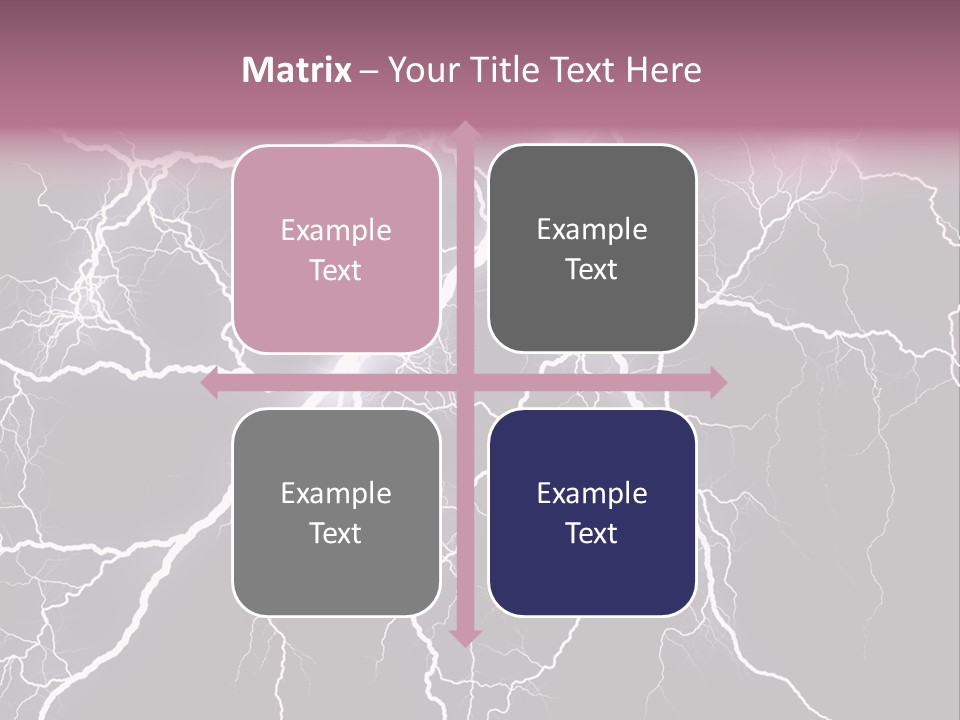 Matrix – Your Title Text Here

Example Text

Example Text

Example Text

Example Text